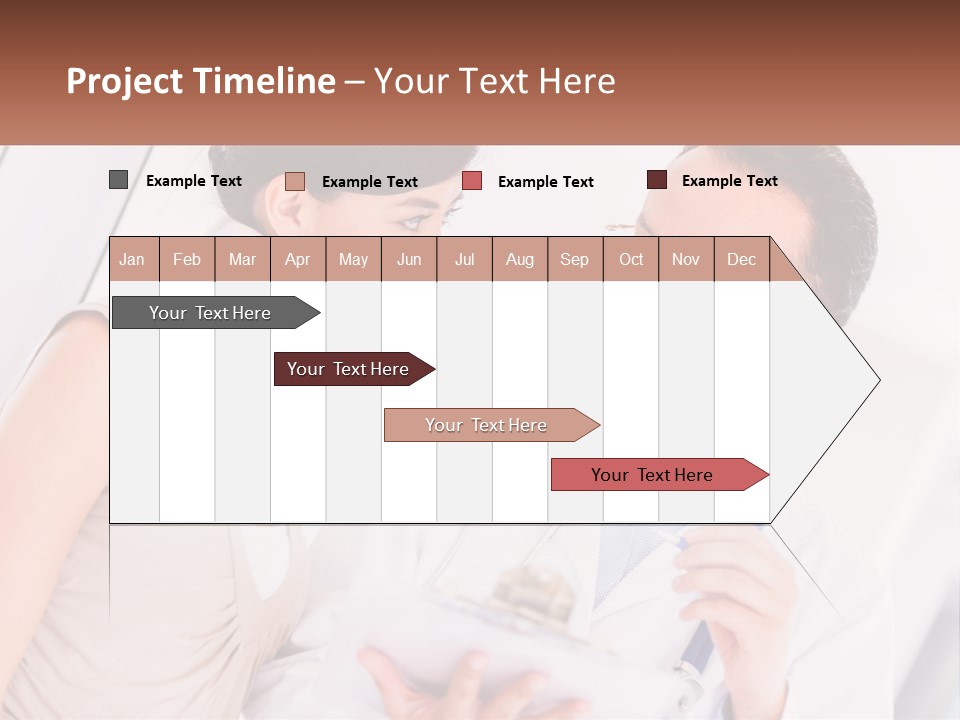 Project Timeline – Your Text Here

Example Text
Example Text
Example Text
Example Text

| Jan | Feb | Mar | Apr | May | Jun | Jul | Aug | Sep | Oct | Nov | Dec |
|---|---|---|---|---|---|---|---|---|---|---|---|

Your Text Here

Your Text Here

Your Text Here

Your Text Here